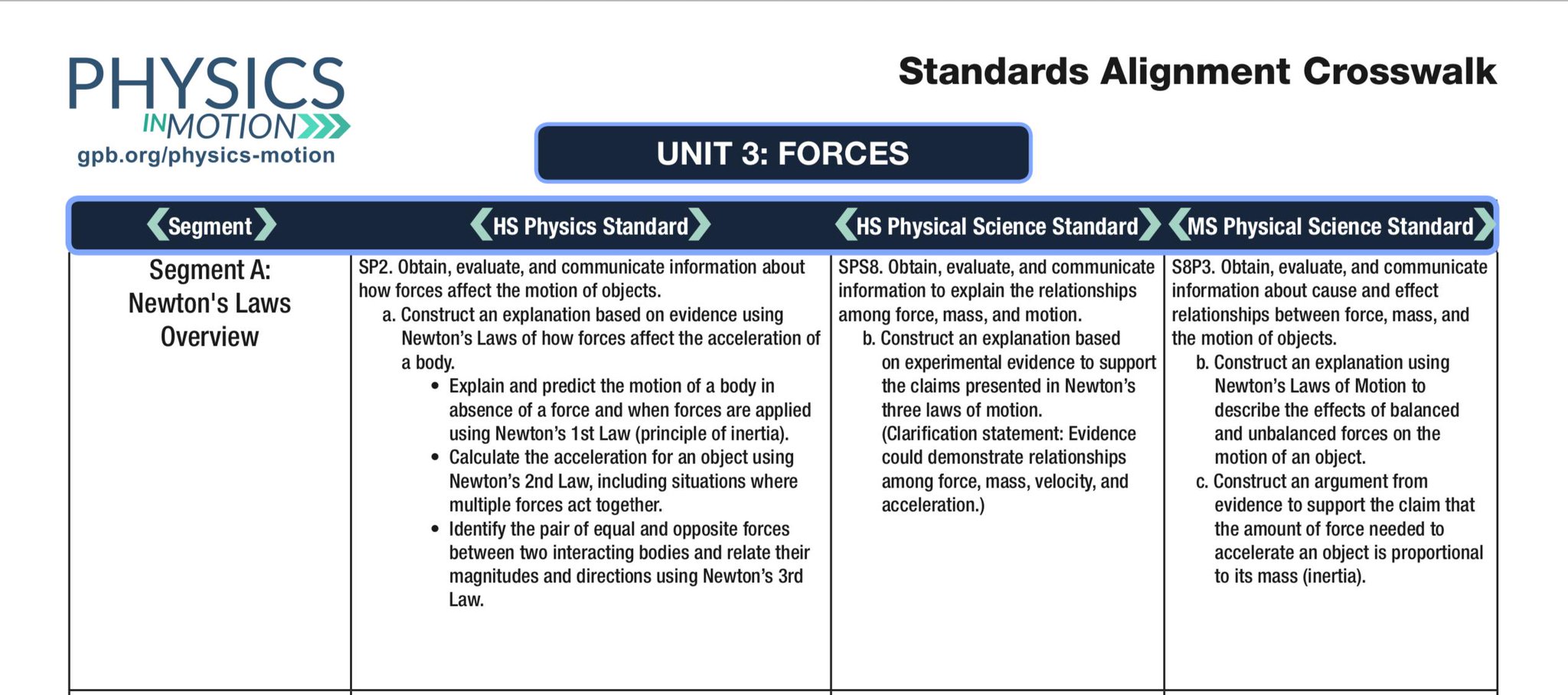 PHYSICS IN MOTION
gpb.org/physics-motion

Standards Alignment Crosswalk

UNIT 3: FORCES

| Segment | HS Physics Standard | HS Physical Science Standard | MS Physical Science Standard |
|---|---|---|---|
| Segment A: Newton's Laws Overview | SP2. Obtain, evaluate, and communicate information about how forces affect the motion of objects. a. Construct an explanation based on evidence using Newton's Laws of how forces affect the acceleration of a body. • Explain and predict the motion of a body in absence of a force and when forces are applied using Newton's 1st Law (principle of inertia). • Calculate the acceleration for an object using Newton's 2nd Law, including situations where multiple forces act together. • Identify the pair of equal and opposite forces between two interacting bodies and relate their magnitudes and directions using Newton's 3rd Law. | SPS8. Obtain, evaluate, and communicate information to explain the relationships among force, mass, and motion. b. Construct an explanation based on experimental evidence to support the claims presented in Newton's three laws of motion. (Clarification statement: Evidence could demonstrate relationships among force, mass, velocity, and acceleration.) | S8P3. Obtain, evaluate, and communicate information about cause and effect relationships between force, mass, and the motion of objects. b. Construct an explanation using Newton's Laws of Motion to describe the effects of balanced and unbalanced forces on the motion of an object. c. Construct an argument from evidence to support the claim that the amount of force needed to accelerate an object is proportional to its mass (inertia). |